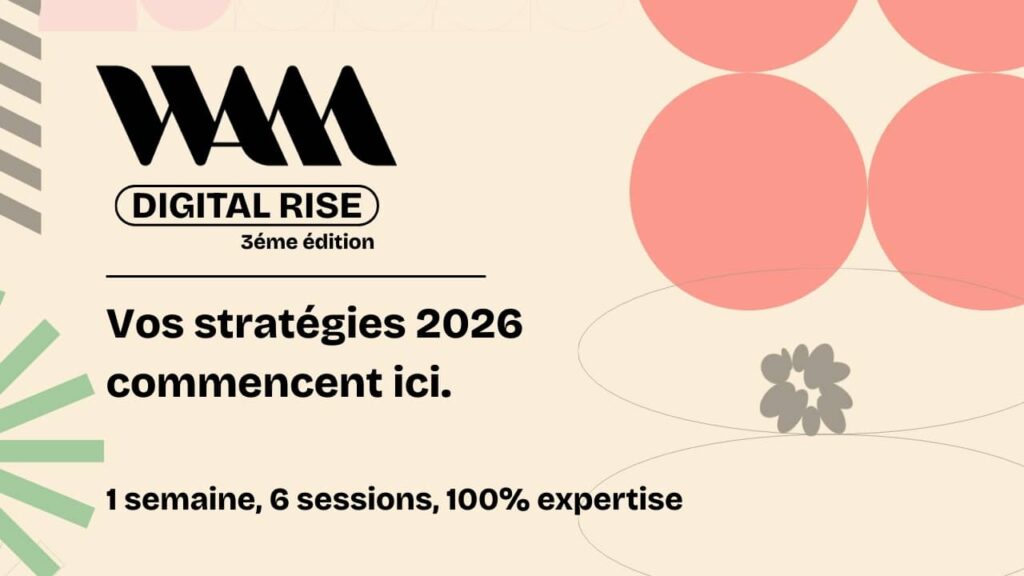 WAM

DIGITAL RISE
3éme édition

Vos stratégies 2026 commencent ici.

1 semaine, 6 sessions, 100% expertise